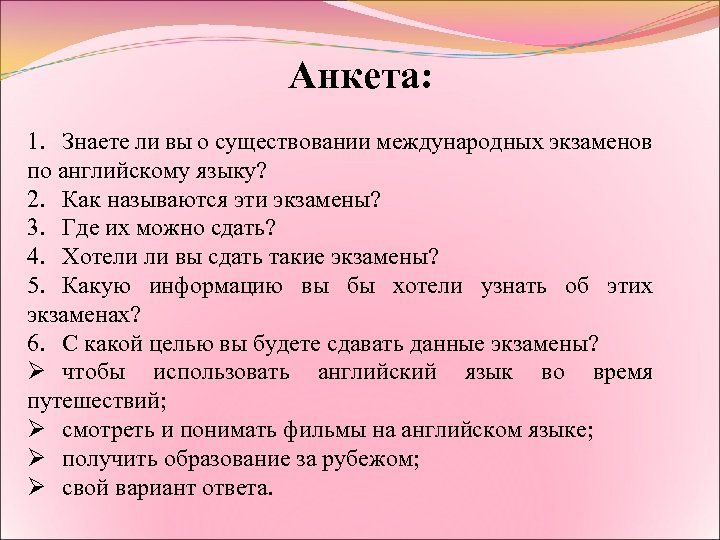 Анкета:

1. Знаете ли вы о существовании международных экзаменов по английскому языку?
2. Как называются эти экзамены?
3. Где их можно сдать?
4. Хотели ли вы сдать такие экзамены?
5. Какую информацию вы бы хотели узнать об этих экзаменах?
6. С какой целью вы будете сдавать данные экзамены?
➢ чтобы использовать английский язык во время путешествий;
➢ смотреть и понимать фильмы на английском языке;
➢ получить образование за рубежом;
➢ свой вариант ответа.